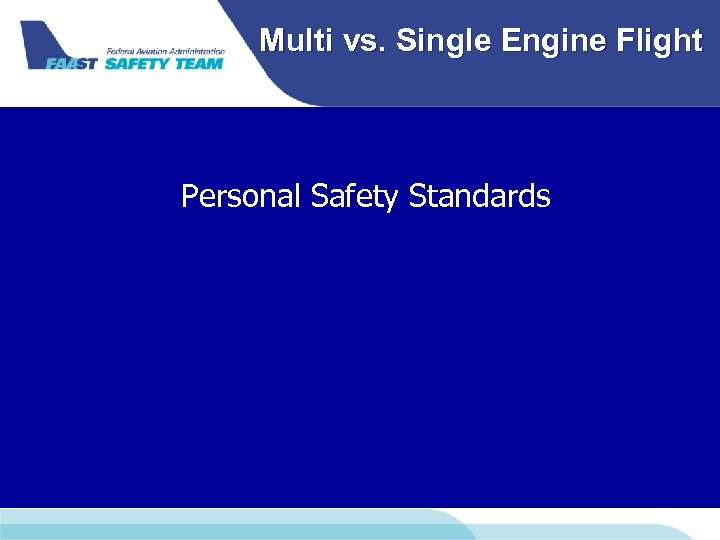 Federal Aviation Administration
FAAST SAFETY TEAM

Multi vs. Single Engine Flight

Personal Safety Standards